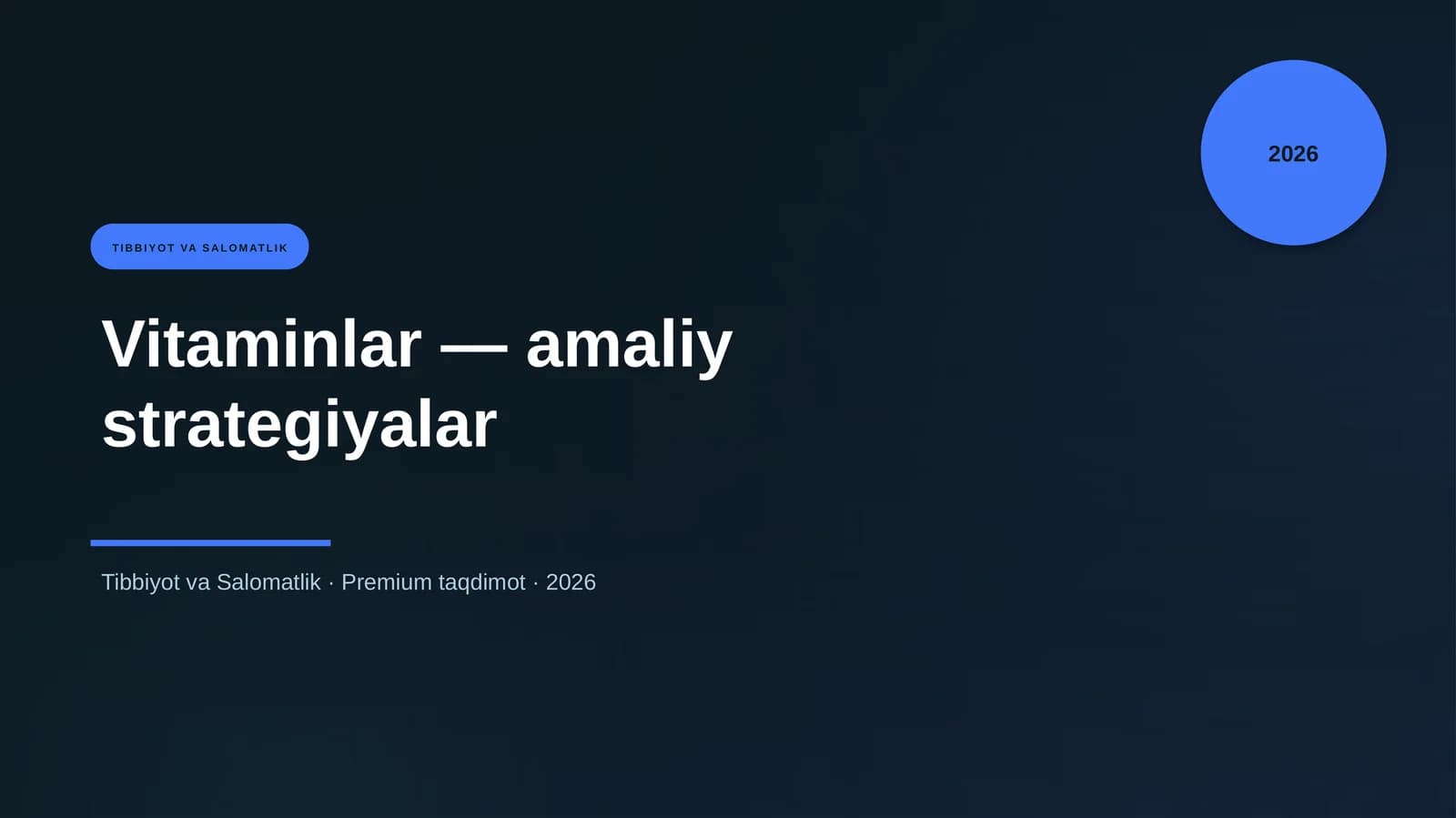 2026

TIBBIYOT VA SALOMATLIK

Vitaminlar — amaliy strategiyalar

Tibbiyot va Salomatlik · Premium taqdimot · 2026